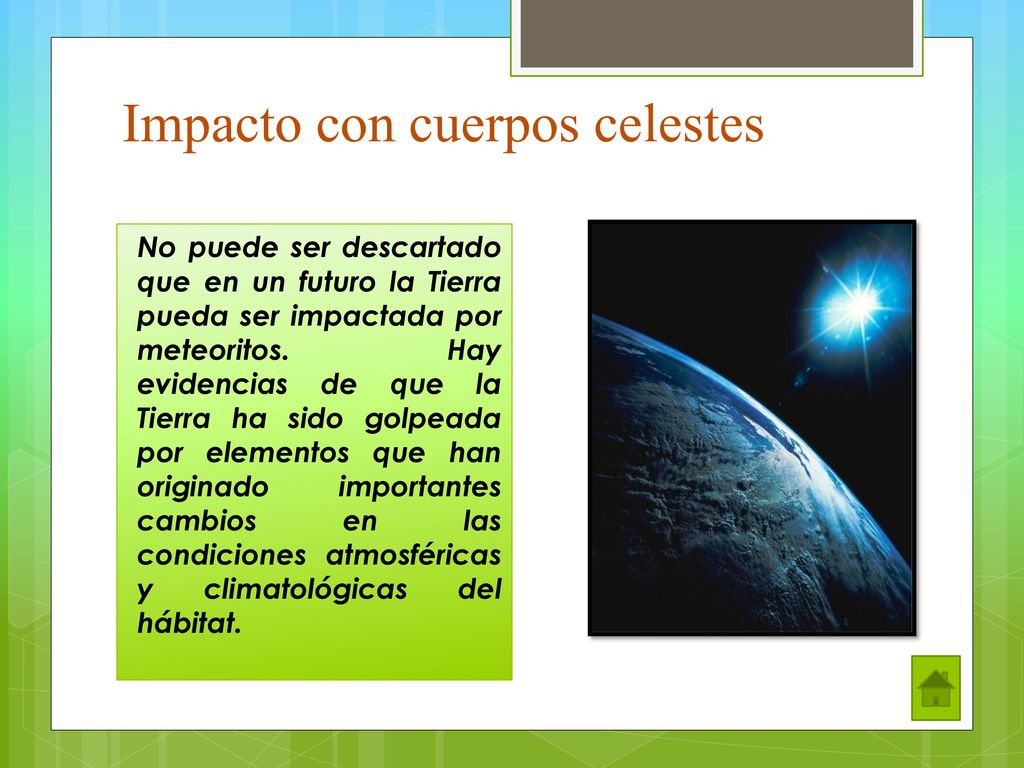 Impacto con cuerpos celestes

No puede ser descartado que en un futuro la Tierra pueda ser impactada por meteoritos. Hay evidencias de que la Tierra ha sido golpeada por elementos que han originado importantes cambios en las condiciones atmosféricas y climatológicas del hábitat.